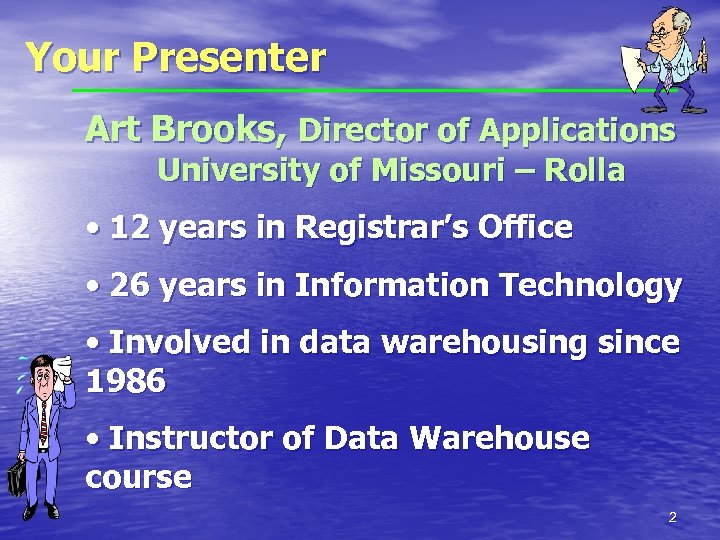 Your Presenter

Art Brooks, Director of Applications
University of Missouri – Rolla

• 12 years in Registrar's Office

• 26 years in Information Technology

• Involved in data warehousing since 1986

• Instructor of Data Warehouse course

2